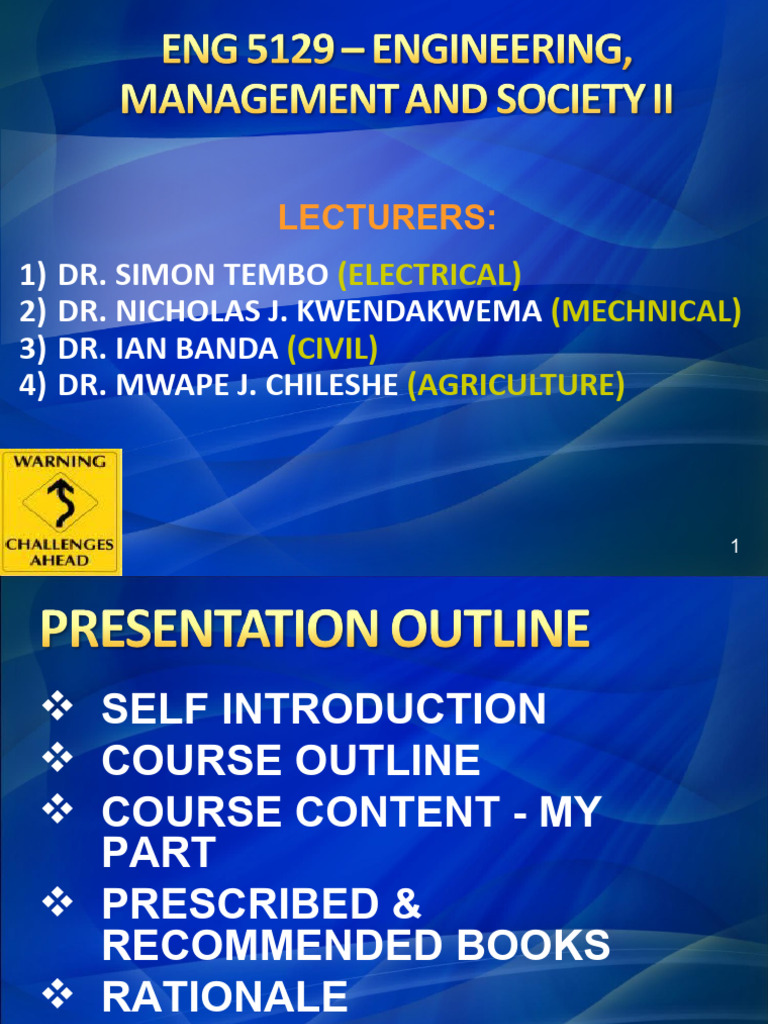 ENG 5129 – ENGINEERING, MANAGEMENT AND SOCIETY II

LECTURERS:

1) DR. SIMON TEMBO (ELECTRICAL)
2) DR. NICHOLAS J. KWENDAKWEMA (MECHNICAL)
3) DR. IAN BANDA (CIVIL)
4) DR. MWAPE J. CHILESHE (AGRICULTURE)

WARNING
CHALLENGES AHEAD

1

PRESENTATION OUTLINE

❖ SELF INTRODUCTION
❖ COURSE OUTLINE
❖ COURSE CONTENT - MY PART
❖ PRESCRIBED & RECOMMENDED BOOKS
❖ RATIONALE